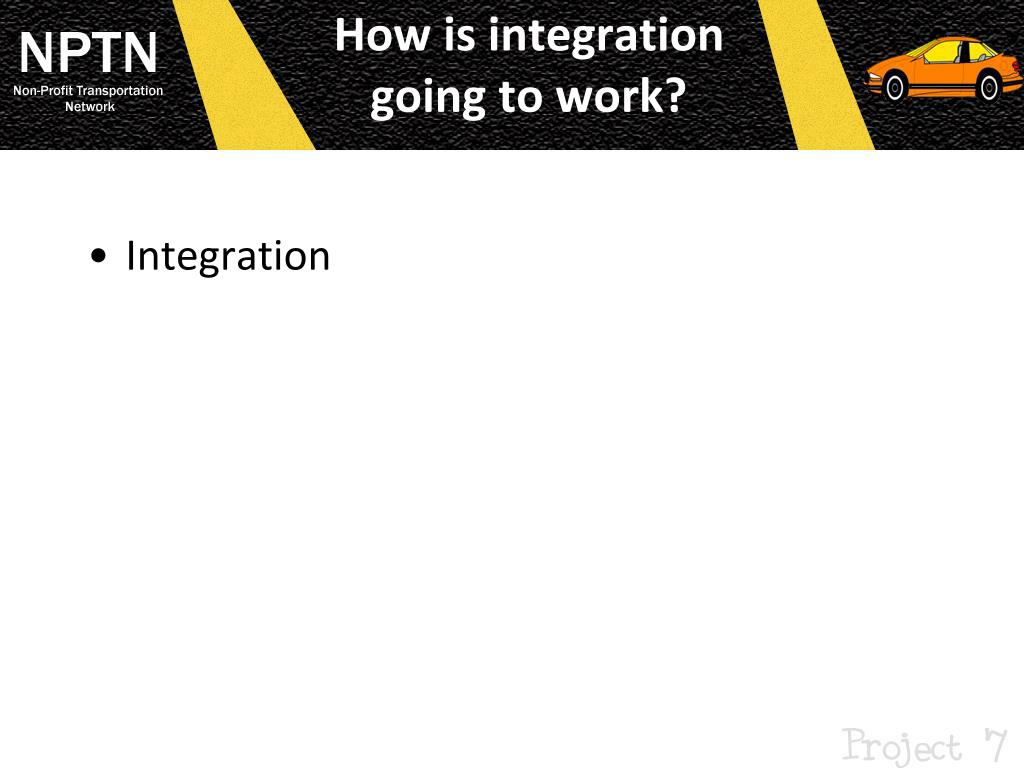 NPTN
Non-Profit Transportation Network

How is integration going to work?

• Integration

Project 7